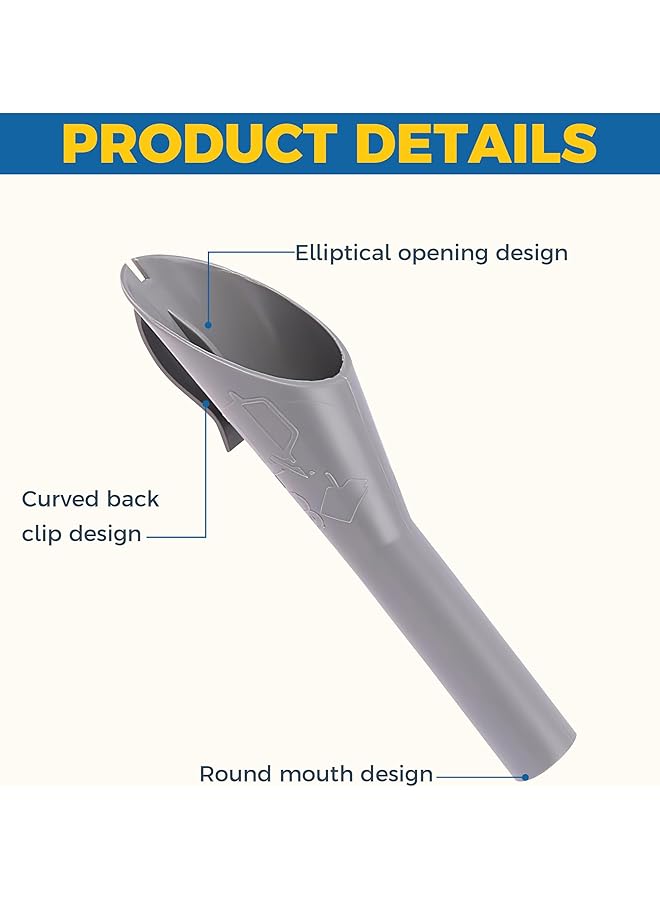 PRODUCT DETAILS

Elliptical opening design

Curved back clip design

Round mouth design